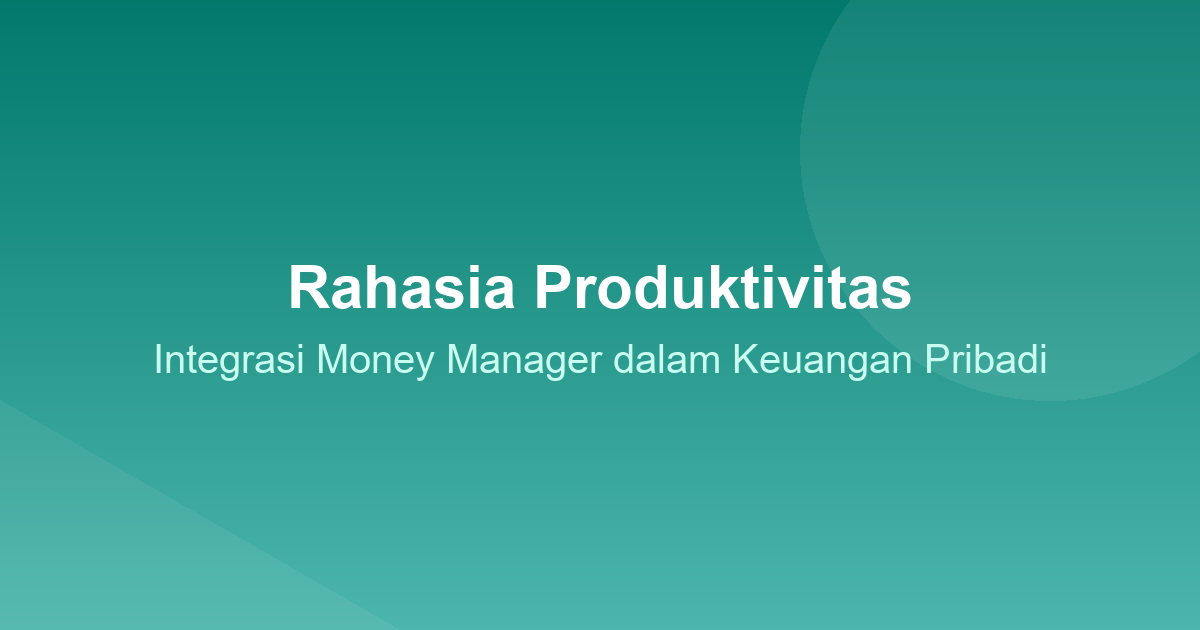 Rahasia Produktivitas

Integrasi Money Manager dalam Keuangan Pribadi